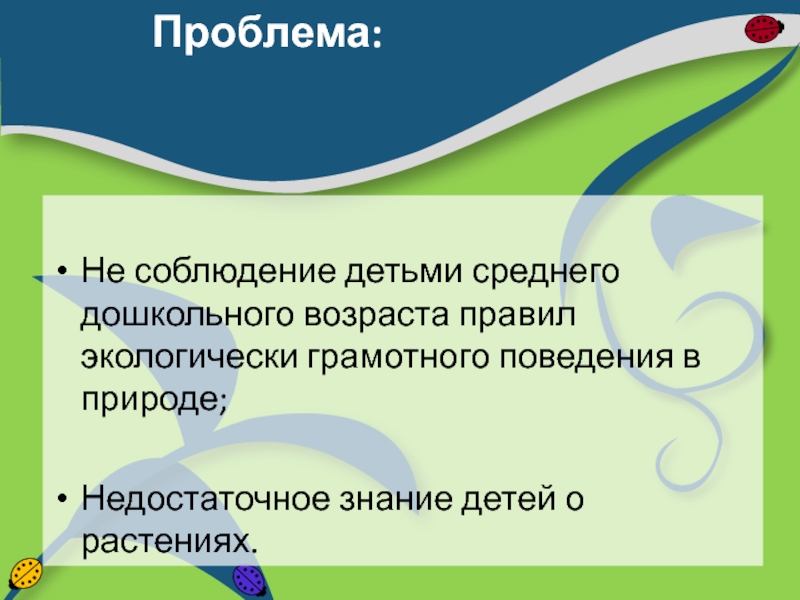 Проблема:

• Не соблюдение детьми среднего дошкольного возраста правил экологически грамотного поведения в природе;

• Недостаточное знание детей о растениях.